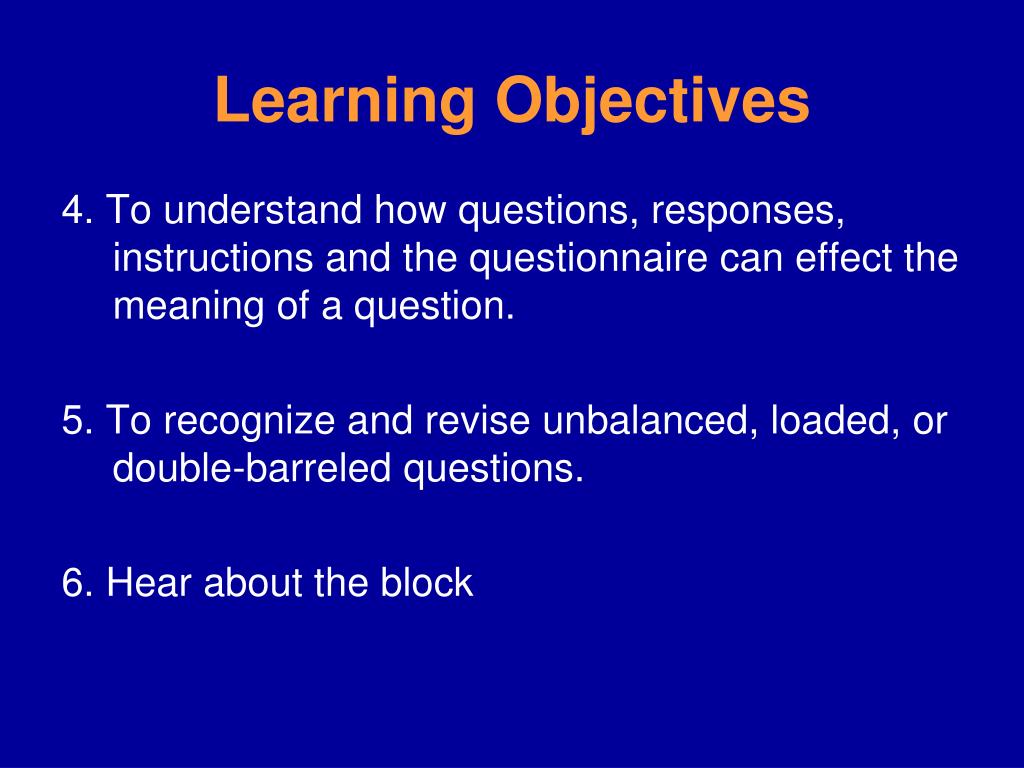 Learning Objectives

4. To understand how questions, responses, instructions and the questionnaire can effect the meaning of a question.

5. To recognize and revise unbalanced, loaded, or double-barreled questions.

6. Hear about the block